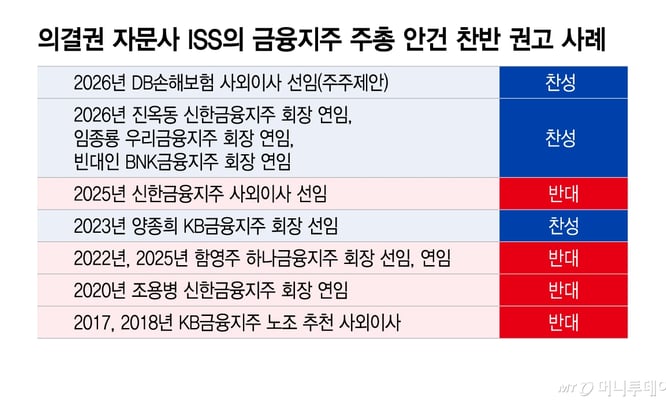 의결권 자문사 ISS의 금융지주 주총 안건 찬반 권고 사례

| | |
|---|---|
| 2026년 DB손해보험 사외이사 선임(주주제안) | 찬성 |
| 2026년 진옥동 신한금융지주 회장 연임, 임종룡 우리금융지주 회장 연임, 빈대인 BNK금융지주 회장 연임 | 찬성 |
| 2025년 신한금융지주 사외이사 선임 | 반대 |
| 2023년 양종희 KB금융지주 회장 선임 | 찬성 |
| 2022년, 2025년 함영주 하나금융지주 회장 선임, 연임 | 반대 |
| 2020년 조용병 신한금융지주 회장 연임 | 반대 |
| 2017, 2018년 KB금융지주 노조 추천 사외이사 | 반대 |

MT 머니투데이